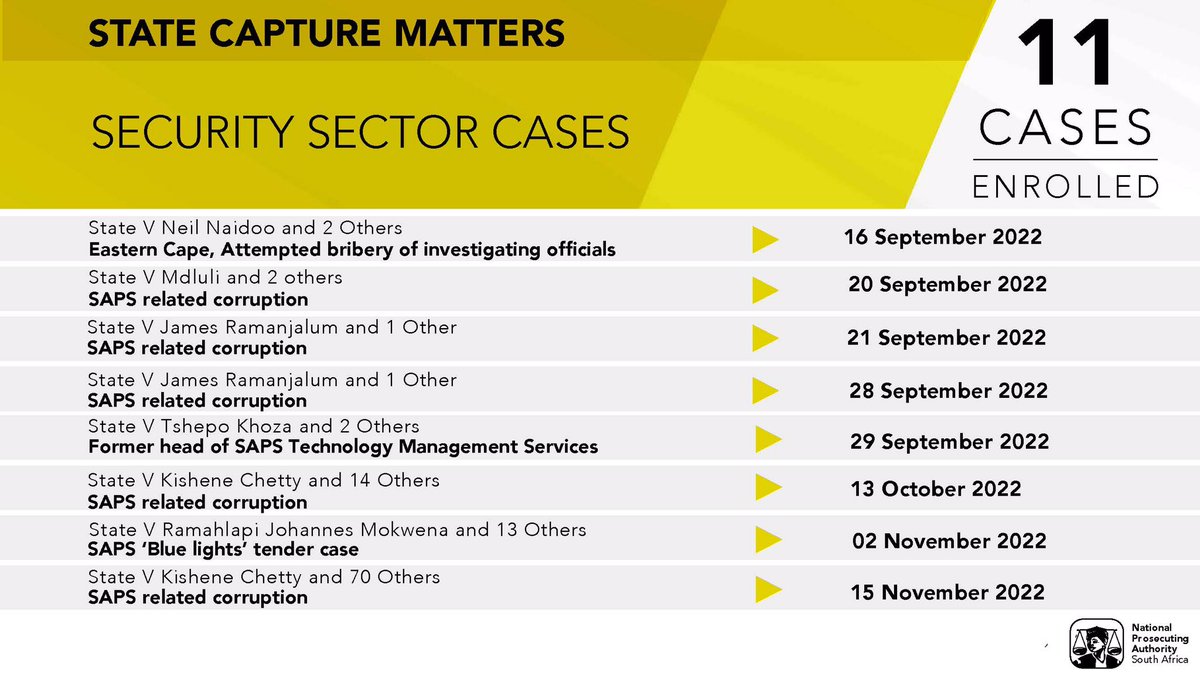 STATE CAPTURE MATTERS

SECURITY SECTOR CASES

11

CASES

ENROLLED

State V Neil Naidoo and 2 Others
Eastern Cape, Attempted bribery of investigating officials
16 September 2022

State V Mdluli and 2 others
SAPS related corruption
20 September 2022

State V James Ramanjalum and 1 Other
SAPS related corruption
21 September 2022

State V James Ramanjalum and 1 Other
SAPS related corruption
28 September 2022

State V Tshepo Khoza and 2 Others
Former head of SAPS Technology Management Services
29 September 2022

State V Kishene Chetty and 14 Others
SAPS related corruption
13 October 2022

State V Ramahlapi Johannes Mokwena and 13 Others
SAPS 'Blue lights' tender case
02 November 2022

State V Kishene Chetty and 70 Others
SAPS related corruption
15 November 2022

National Prosecuting Authority South Africa